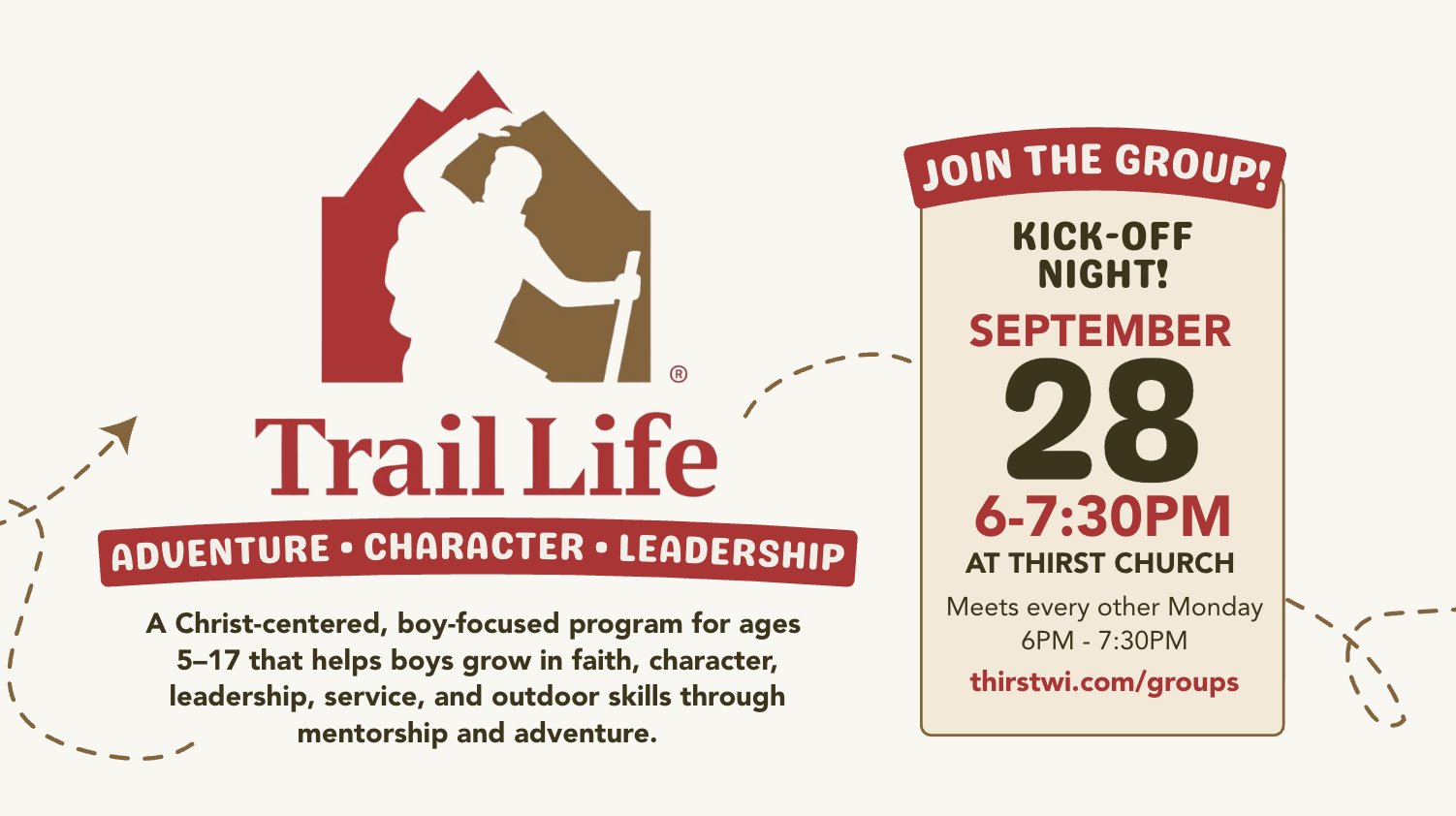 ®
Trail Life
ADVENTURE • CHARACTER • LEADERSHIP

A Christ-centered, boy-focused program for ages 5–17 that helps boys grow in faith, character, leadership, service, and outdoor skills through mentorship and adventure.

JOIN THE GROUP!

KICK-OFF NIGHT!
SEPTEMBER
28
6-7:30PM
AT THIRST CHURCH
Meets every other Monday 6PM - 7:30PM
thirstwi.com/groups